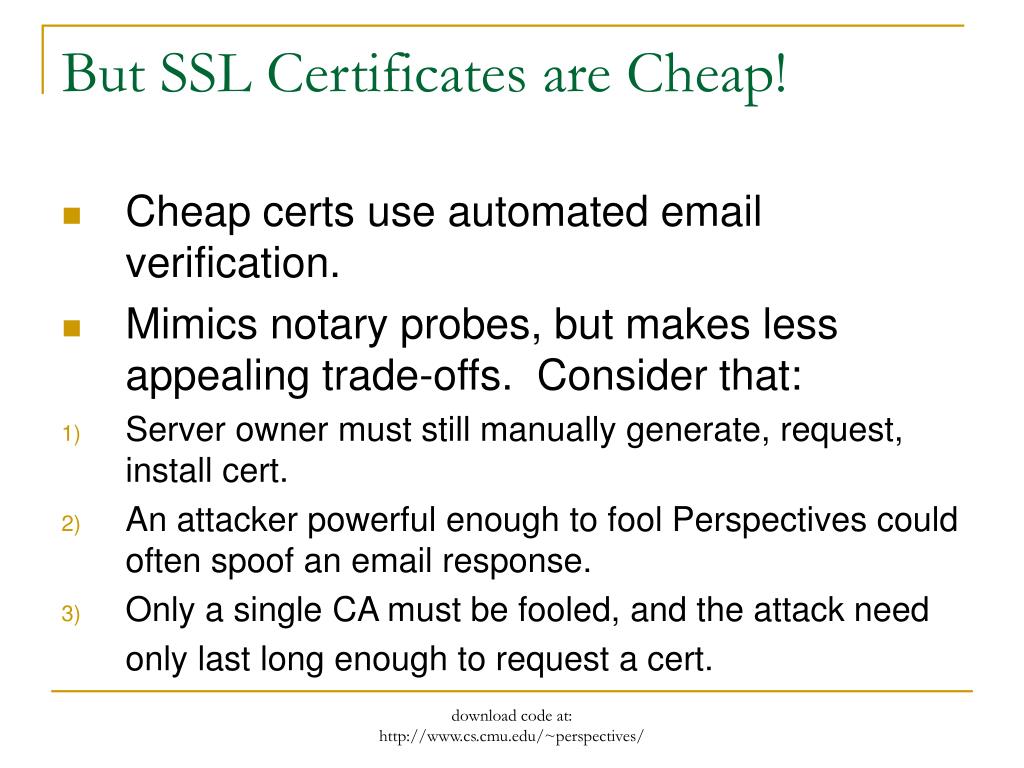 But SSL Certificates are Cheap!

Cheap certs use automated email verification.

Mimics notary probes, but makes less appealing trade-offs.  Consider that:

1) Server owner must still manually generate, request, install cert.

2) An attacker powerful enough to fool Perspectives could often spoof an email response.

3) Only a single CA must be fooled, and the attack need only last long enough to request a cert.

download code at:
http://www.cs.cmu.edu/~perspectives/